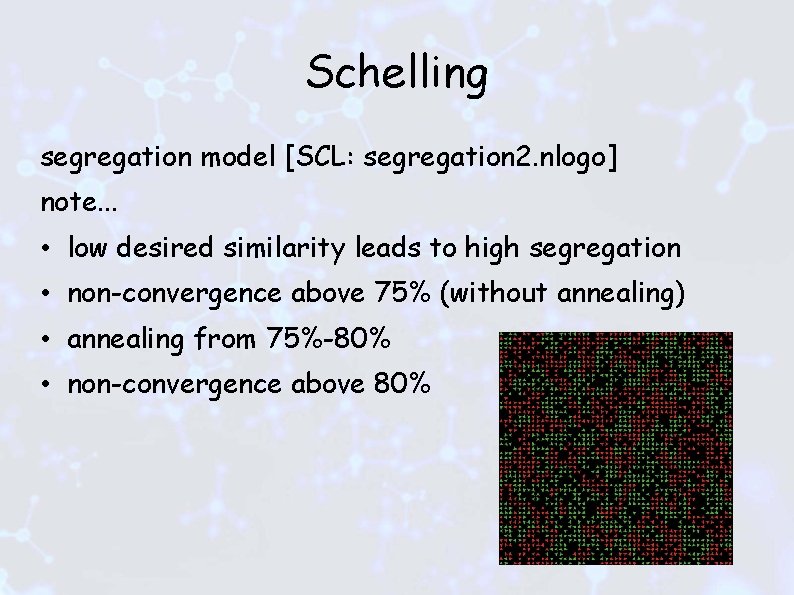 Schelling

segregation model [SCL: segregation2.nlogo]

note...

• low desired similarity leads to high segregation
• non-convergence above 75% (without annealing)
• annealing from 75%-80%
• non-convergence above 80%